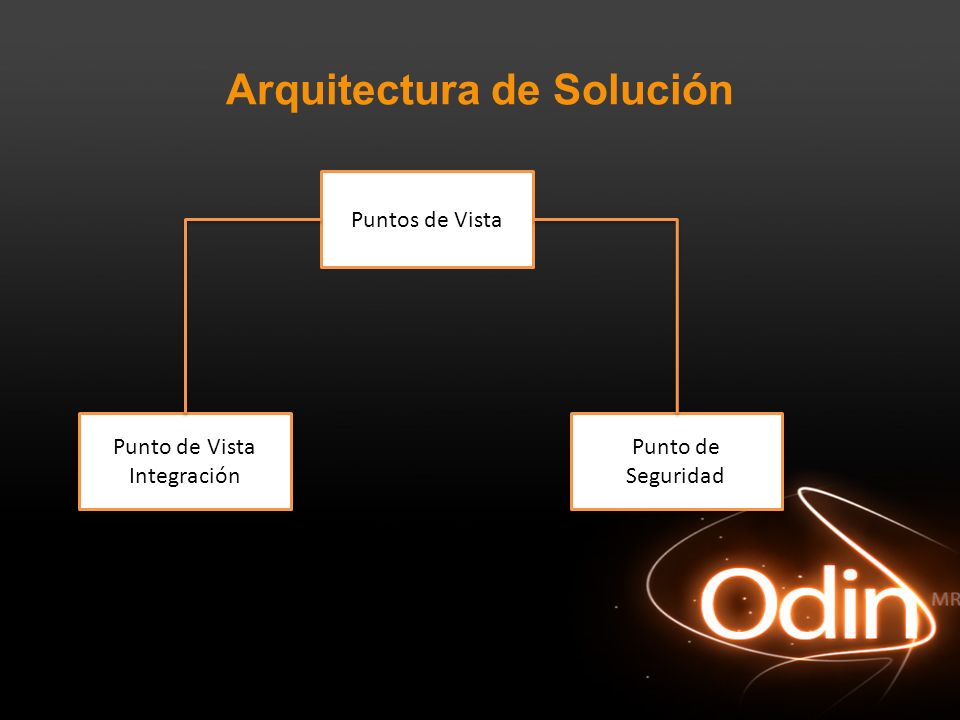 Arquitectura de Solución

Puntos de Vista

Punto de Vista Integración

Punto de Seguridad

Odin MR